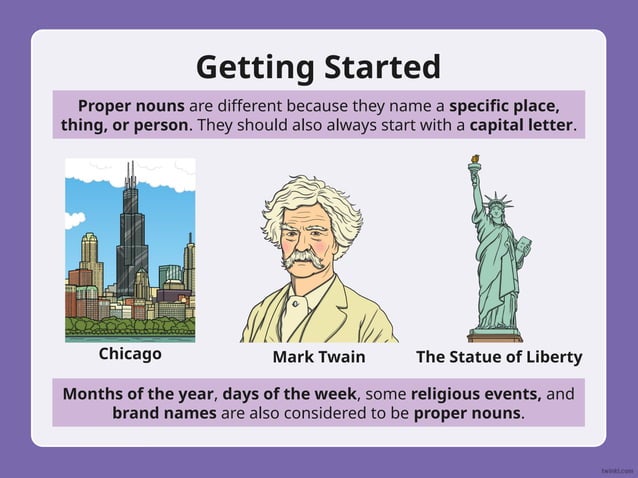 Getting Started

Proper nouns are different because they name a specific place, thing, or person. They should also always start with a capital letter.

Chicago

Mark Twain

The Statue of Liberty

Months of the year, days of the week, some religious events, and brand names are also considered to be proper nouns.

twinkl.com